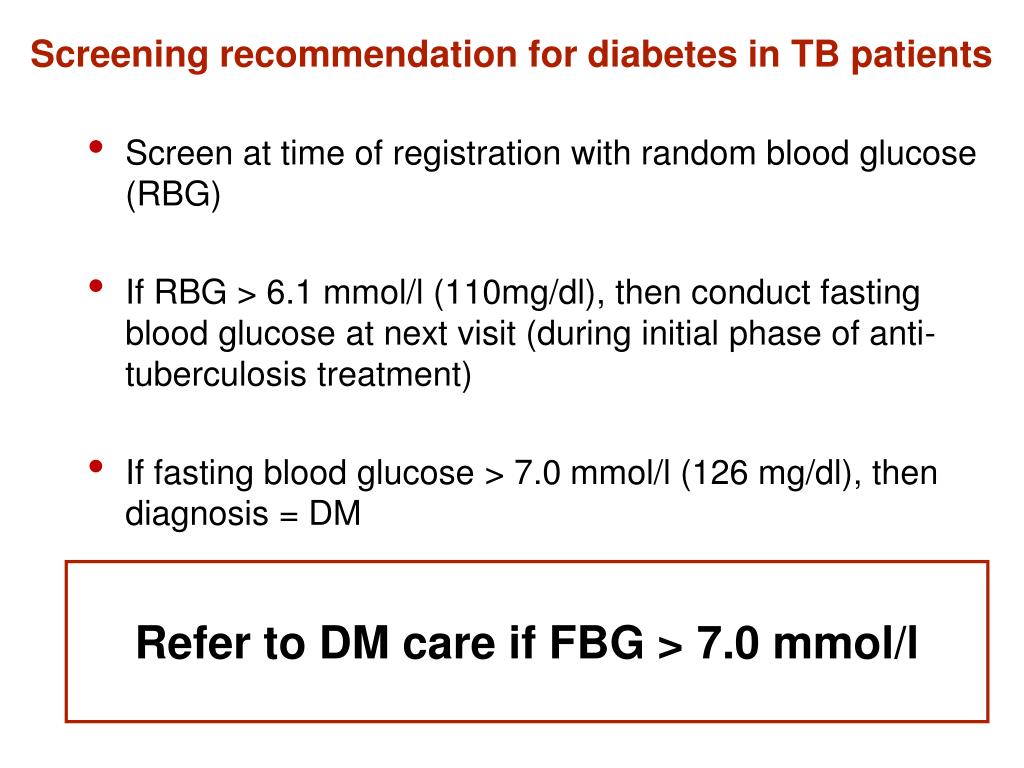 Screening recommendation for diabetes in TB patients

• Screen at time of registration with random blood glucose (RBG)

• If RBG > 6.1 mmol/l (110mg/dl), then conduct fasting blood glucose at next visit (during initial phase of anti-tuberculosis treatment)

• If fasting blood glucose > 7.0 mmol/l (126 mg/dl), then diagnosis = DM

Refer to DM care if FBG > 7.0 mmol/l